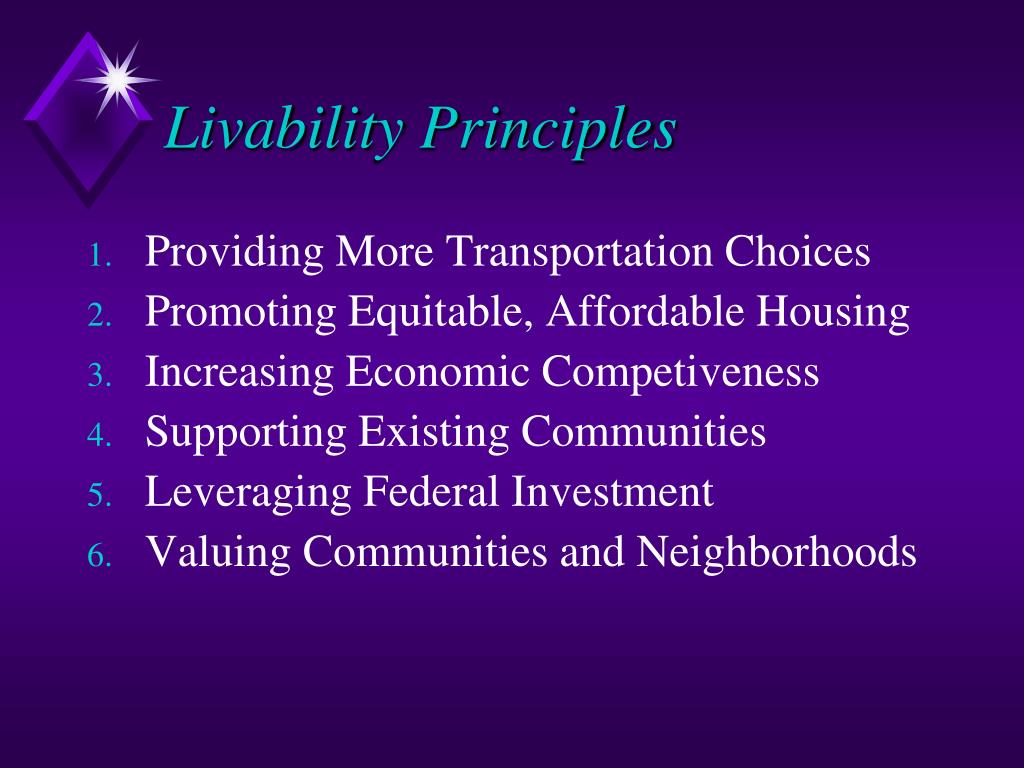 Livability Principles

1. Providing More Transportation Choices
2. Promoting Equitable, Affordable Housing
3. Increasing Economic Competiveness
4. Supporting Existing Communities
5. Leveraging Federal Investment
6. Valuing Communities and Neighborhoods